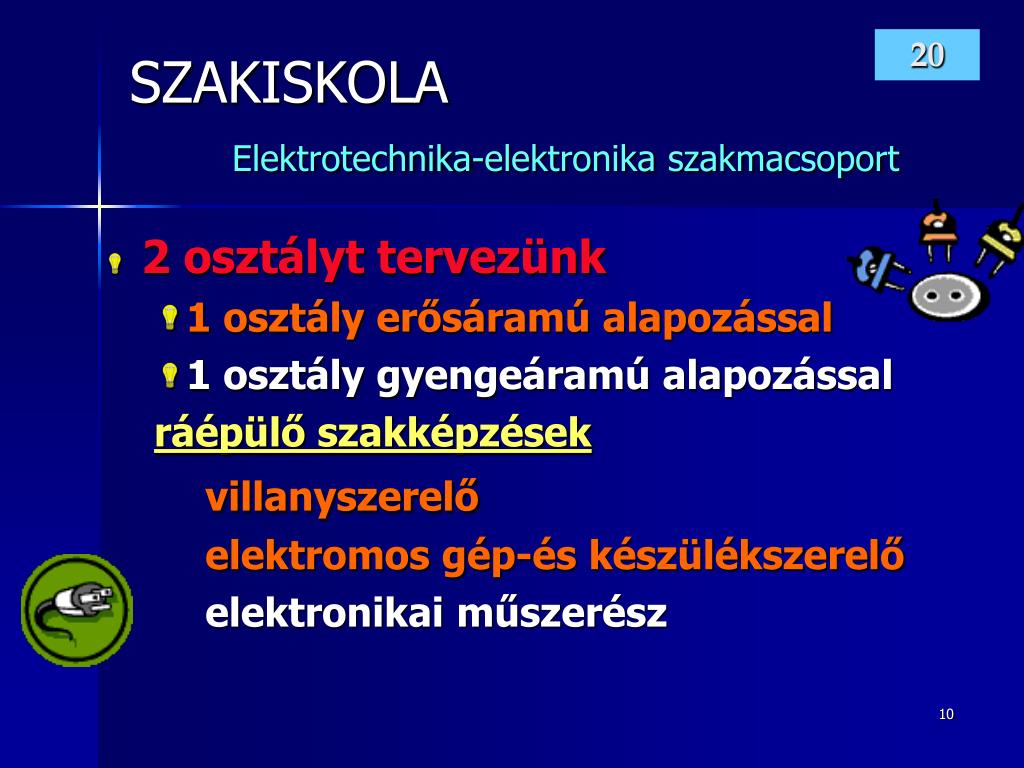 20

SZAKISKOLA

Elektrotechnika-elektronika szakmacsoport

2 osztályt tervezünk

1 osztály erősáramú alapozással

1 osztály gyengeáramú alapozással

ráépülő szakképzések

villanyszerelő

elektromos gép-és készülékszerelő

elektronikai műszerész

10